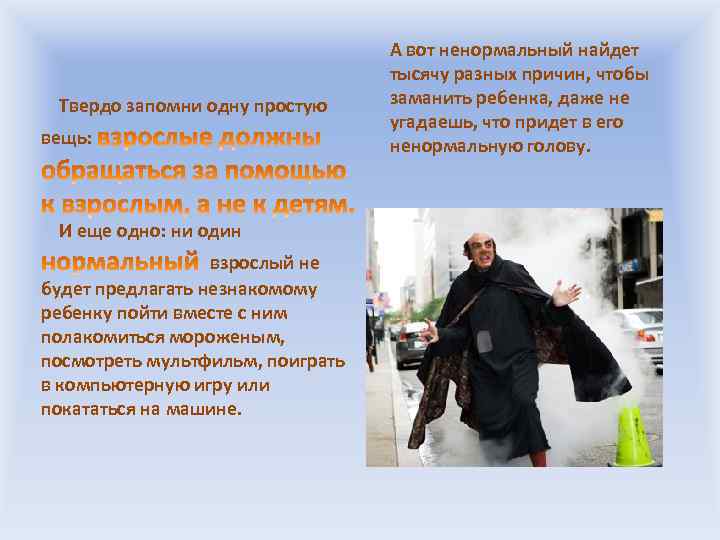 Твердо запомни одну простую вещь: взрослые должны обращаться за помощью к взрослым, а не к детям.

И еще одно: ни один нормальный взрослый не будет предлагать незнакомому ребенку пойти вместе с ним полакомиться мороженым, посмотреть мультфильм, поиграть в компьютерную игру или покататься на машине.

А вот ненормальный найдет тысячу разных причин, чтобы заманить ребенка, даже не угадаешь, что придет в его ненормальную голову.